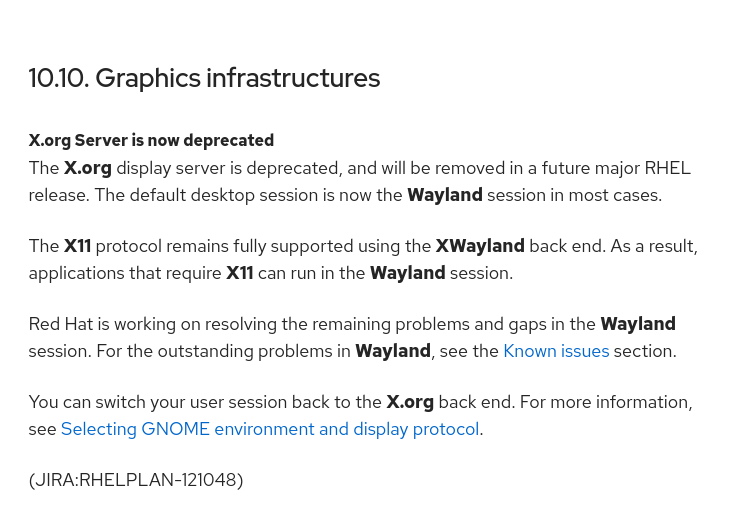 10.10. Graphics infrastructures

X.org Server is now deprecated
The X.org display server is deprecated, and will be removed in a future major RHEL release. The default desktop session is now the Wayland session in most cases.

The X11 protocol remains fully supported using the XWayland back end. As a result, applications that require X11 can run in the Wayland session.

Red Hat is working on resolving the remaining problems and gaps in the Wayland session. For the outstanding problems in Wayland, see the Known issues section.

You can switch your user session back to the X.org back end. For more information, see Selecting GNOME environment and display protocol.

(JIRA:RHELPLAN-121048)